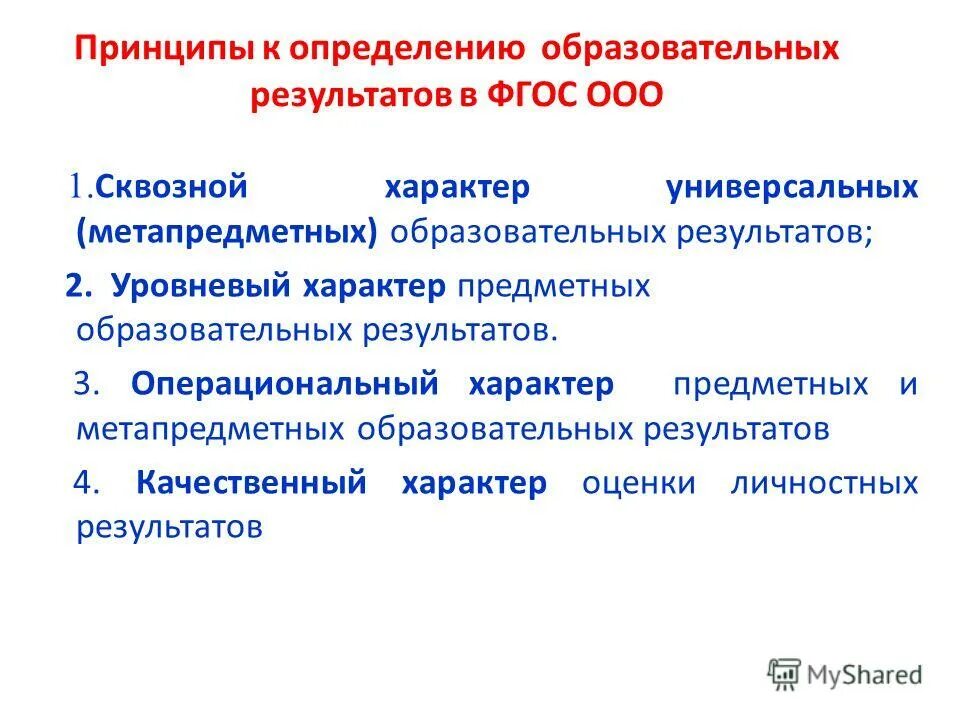 Принципы к определению образовательных результатов в ФГОС ООО

1.Сквозной характер универсальных (метапредметных) образовательных результатов;

2. Уровневый характер предметных образовательных результатов.

3. Операциональный характер предметных и метапредметных образовательных результатов

4. Качественный характер оценки личностных результатов

MyShared